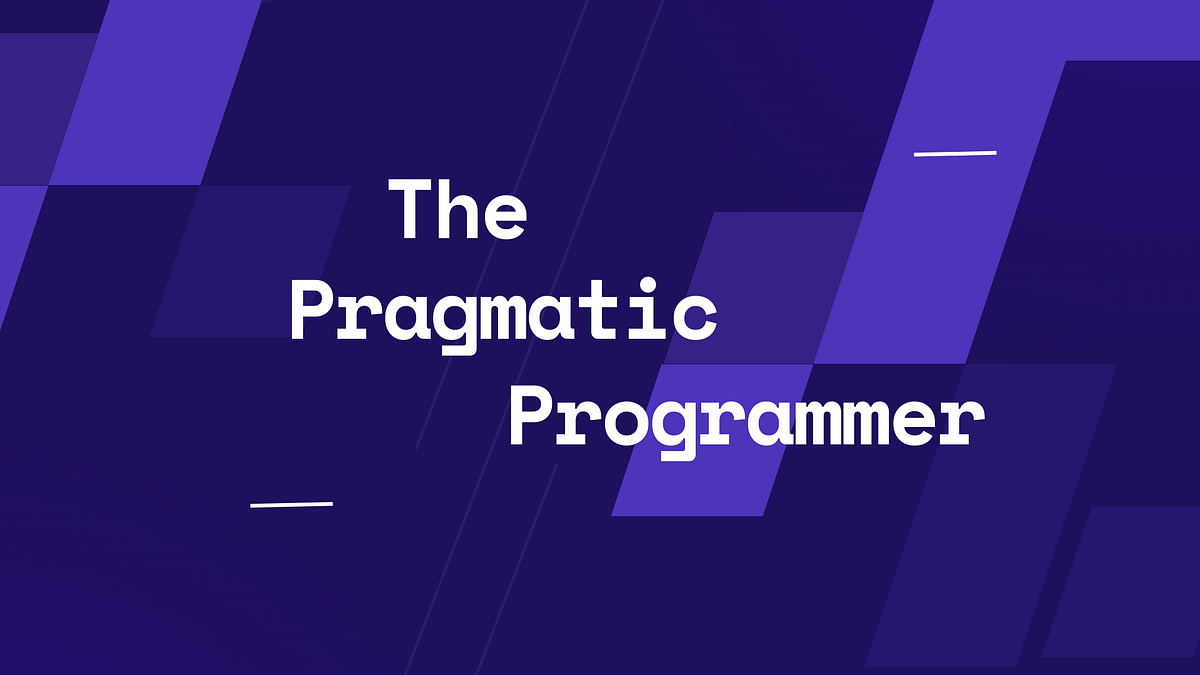 The
Pragmatic
Programmer